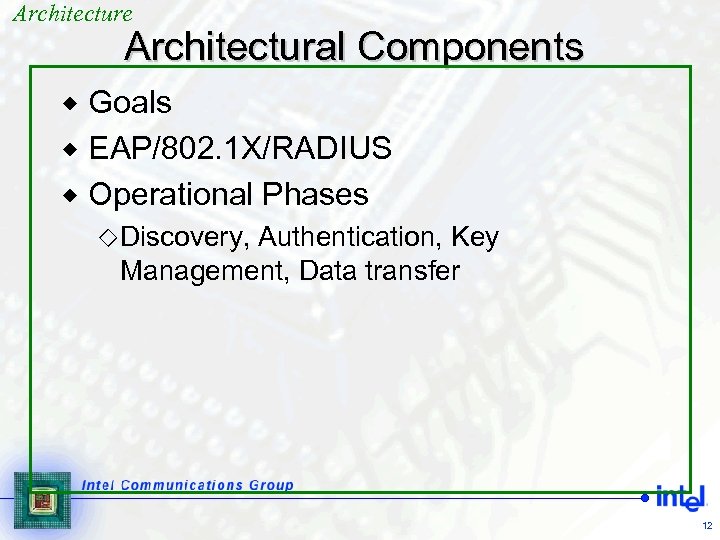 Architecture

Architectural Components

◆ Goals
◆ EAP/802.1X/RADIUS
◆ Operational Phases
◇ Discovery, Authentication, Key Management, Data transfer

Intel Communications Group

intel.

12